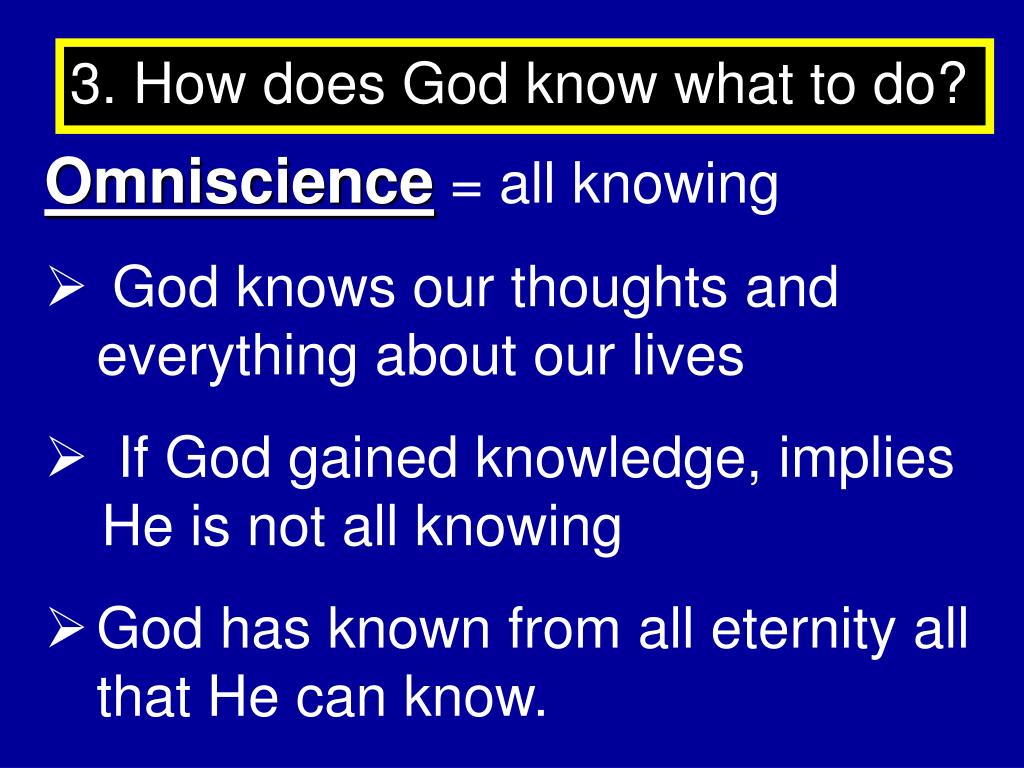 3. How does God know what to do?

Omniscience = all knowing

➢ God knows our thoughts and everything about our lives

➢ If God gained knowledge, implies He is not all knowing

➢ God has known from all eternity all that He can know.